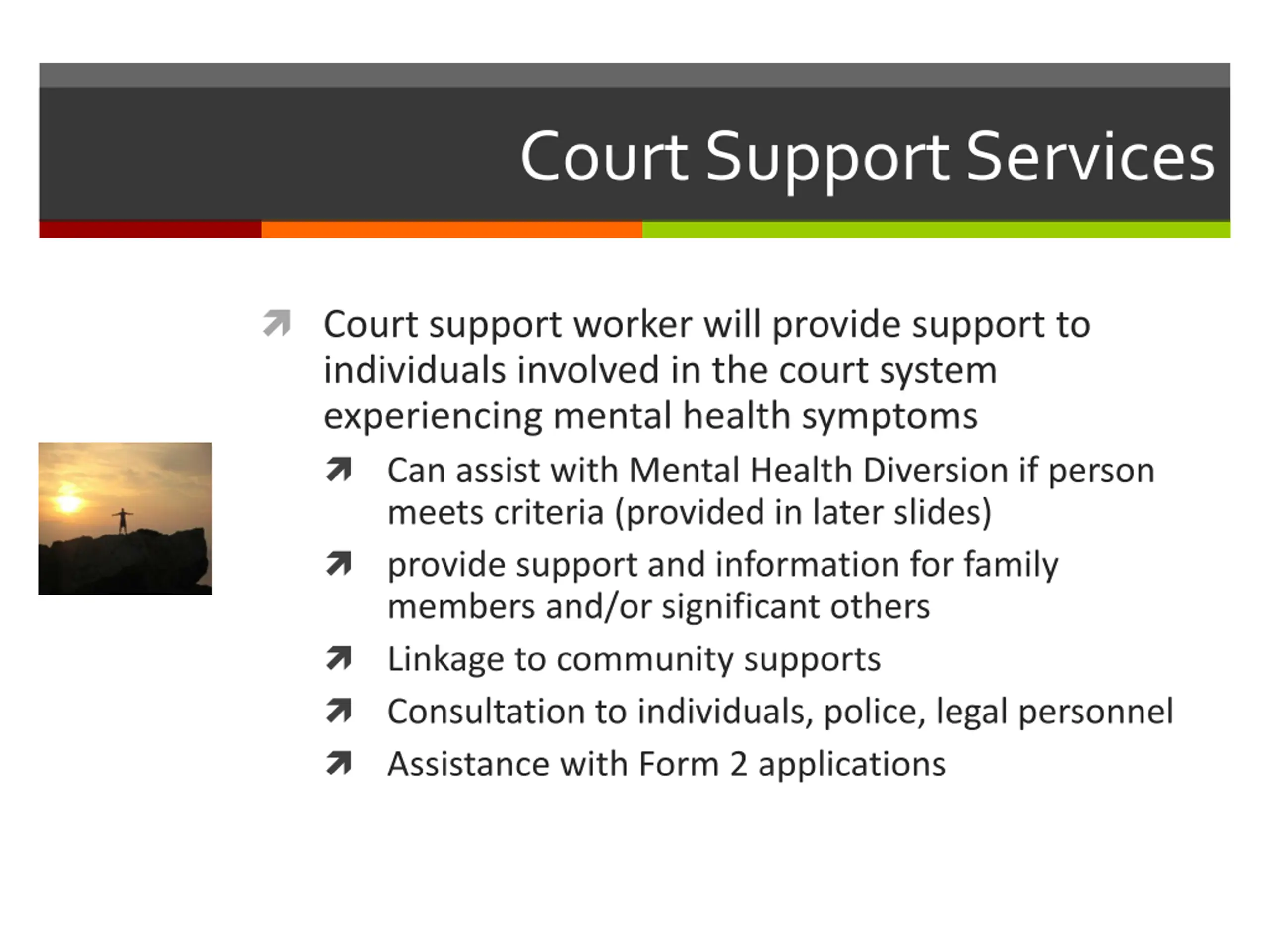 Court Support Services

Court support worker will provide support to individuals involved in the court system experiencing mental health symptoms

Can assist with Mental Health Diversion if person meets criteria (provided in later slides)

provide support and information for family members and/or significant others

Linkage to community supports

Consultation to individuals, police, legal personnel

Assistance with Form 2 applications